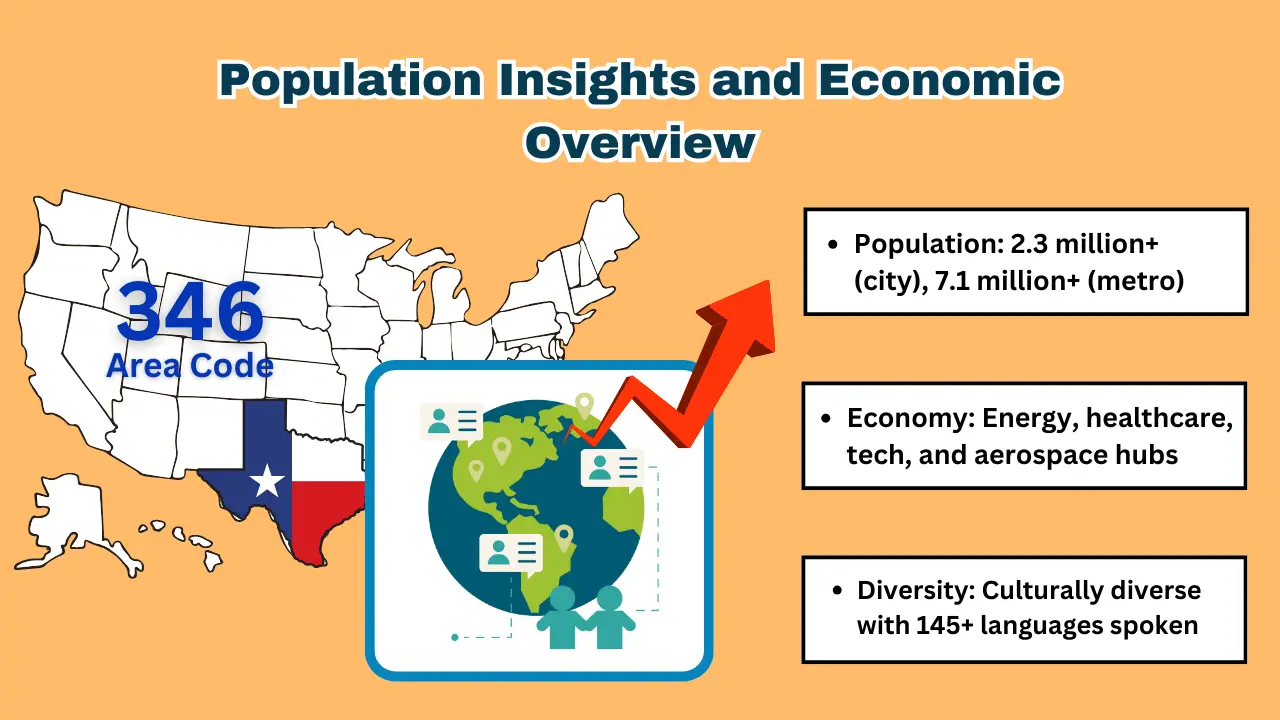 Population Insights and Economic Overview

346
Area Code

• Population: 2.3 million+ (city), 7.1 million+ (metro)

• Economy: Energy, healthcare, tech, and aerospace hubs

• Diversity: Culturally diverse with 145+ languages spoken